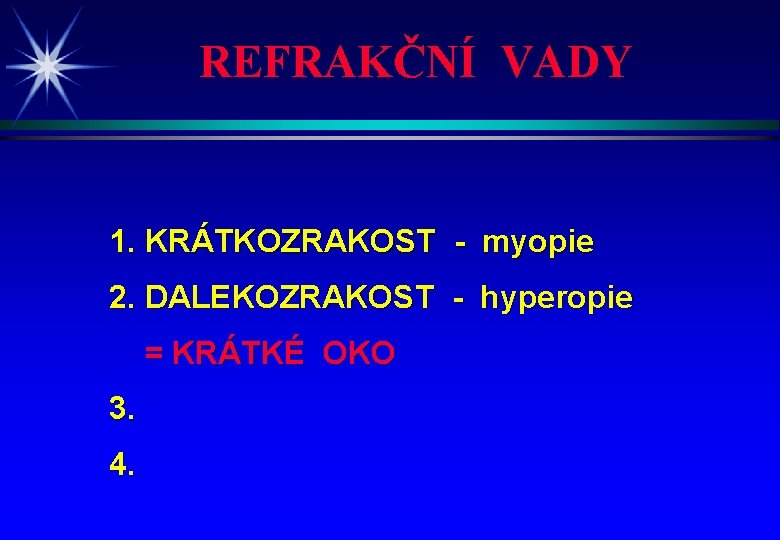 REFRAKČNÍ VADY

1. KRÁTKOZRAKOST - myopie

2. DALEKOZRAKOST - hyperopie

= KRÁTKÉ OKO

3.

4.